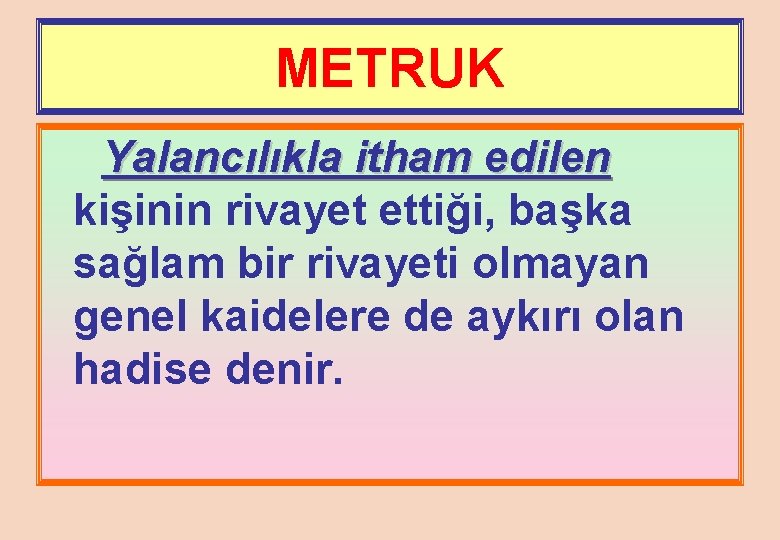 METRUK

Yalancılıkla itham edilen kişinin rivayet ettiği, başka sağlam bir rivayeti olmayan genel kaidelere de aykırı olan hadise denir.